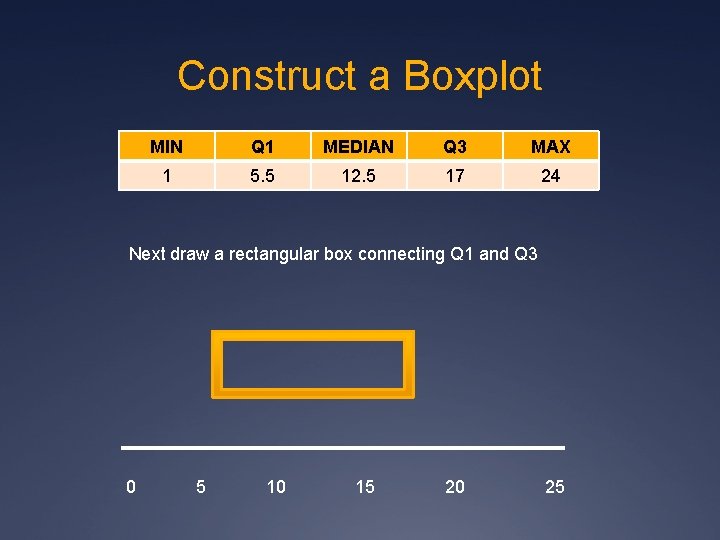 Construct a Boxplot

| MIN | Q1 | MEDIAN | Q3 | MAX |
|---|---|---|---|---|
| 1 | 5.5 | 12.5 | 17 | 24 |

Next draw a rectangular box connecting Q1 and Q3

0 5 10 15 20 25